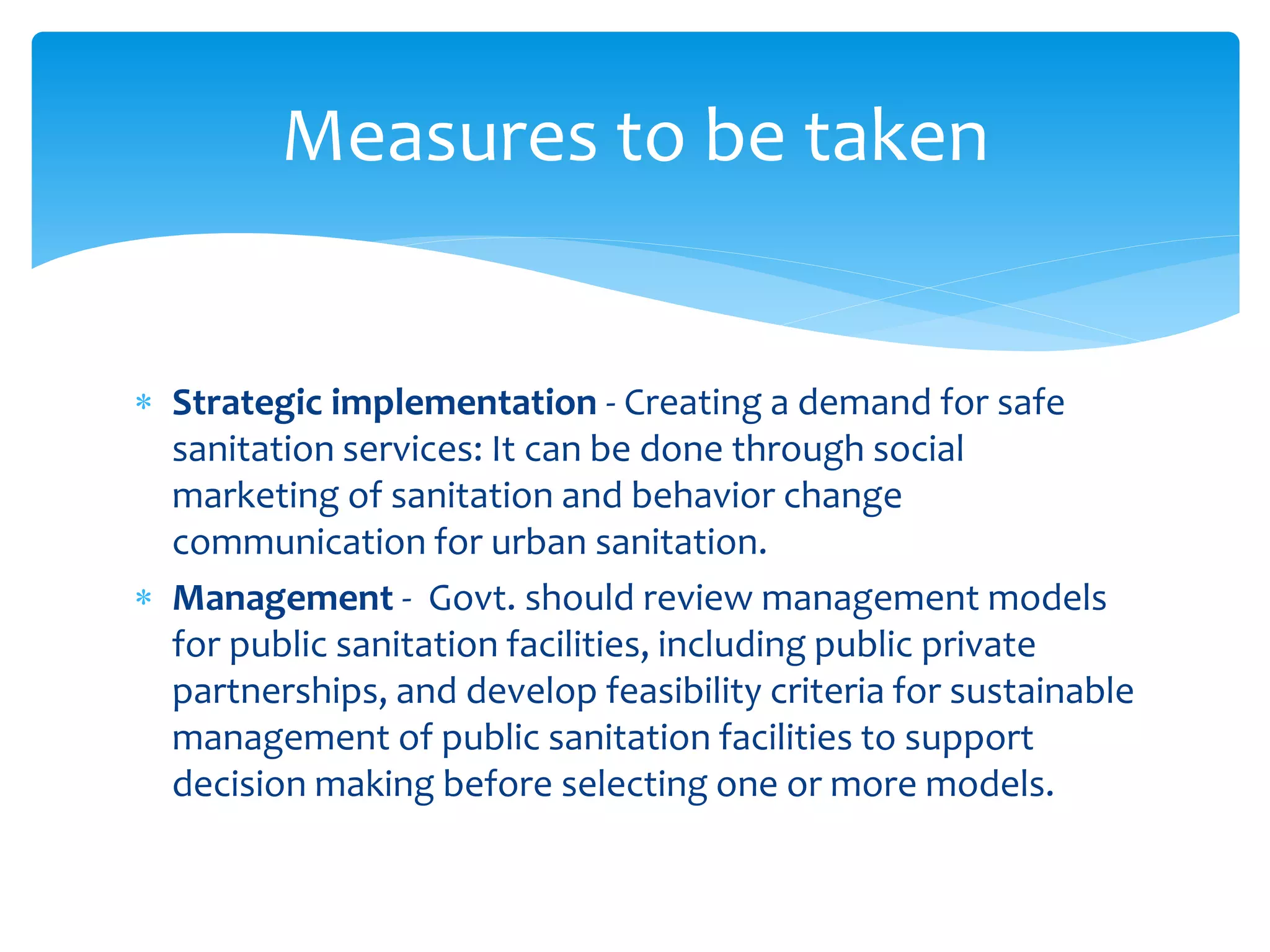 Measures to be taken

* Strategic implementation - Creating a demand for safe sanitation services: It can be done through social marketing of sanitation and behavior change communication for urban sanitation.
* Management - Govt. should review management models for public sanitation facilities, including public private partnerships, and develop feasibility criteria for sustainable management of public sanitation facilities to support decision making before selecting one or more models.